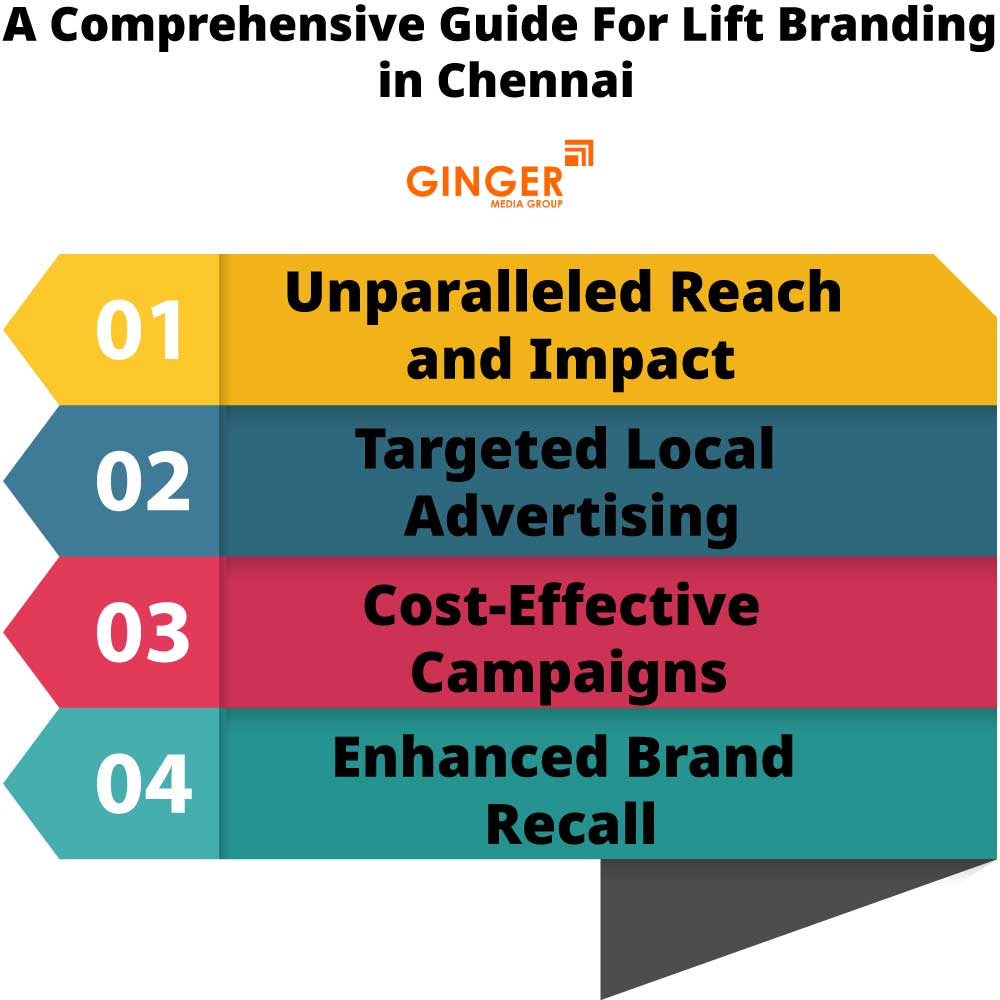 A Comprehensive Guide For Lift Branding in Chennai

GINGER
MEDIA GROUP

01 Unparalleled Reach and Impact

02 Targeted Local Advertising

03 Cost-Effective Campaigns

04 Enhanced Brand Recall